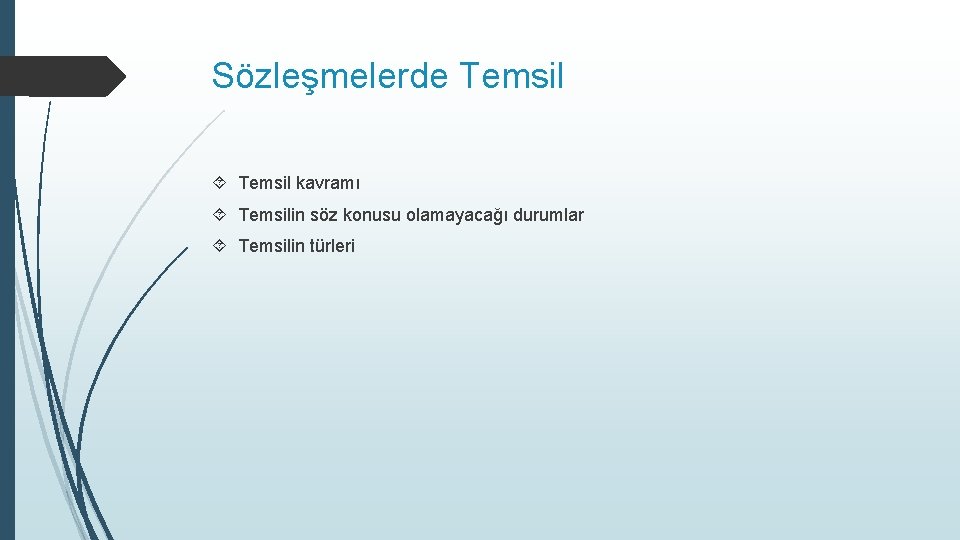 Sözleşmelerde Temsil

Temsil kavramı

Temsilin söz konusu olamayacağı durumlar

Temsilin türleri